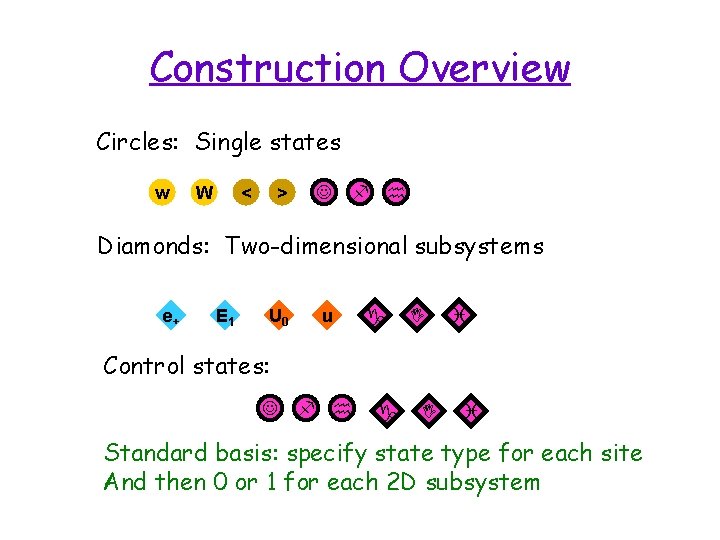 Construction Overview

Circles: Single states

w W < >

Diamonds: Two-dimensional subsystems

$e_+$ $E_1$ $U_0$ u

Control states:

Standard basis: specify state type for each site
And then 0 or 1 for each 2D subsystem